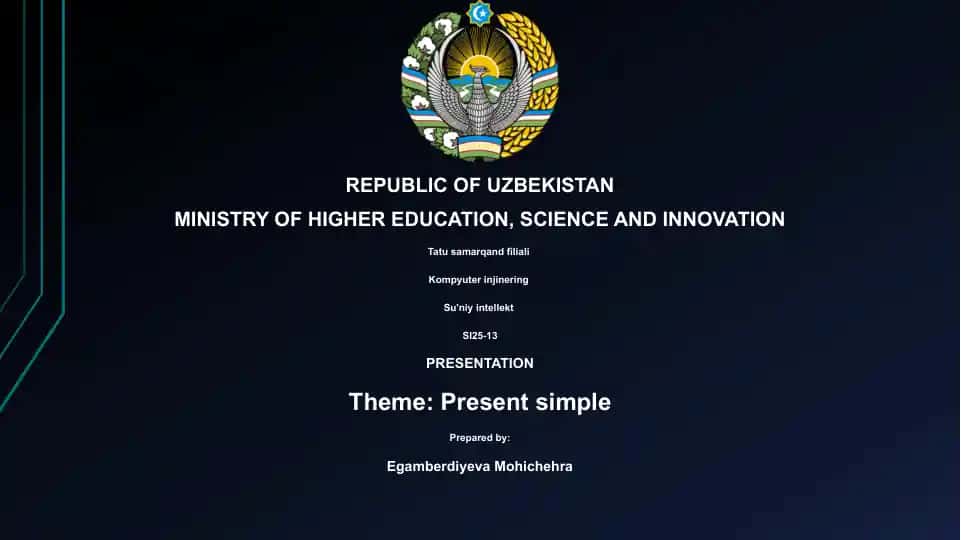 REPUBLIC OF UZBEKISTAN
MINISTRY OF HIGHER EDUCATION, SCIENCE AND INNOVATION

Tatu samarqand filiali

Kompyuter injinering

Su'niy intellekt

SI25-13

PRESENTATION

Theme: Present simple

Prepared by:

Egamberdiyeva Mohichehra